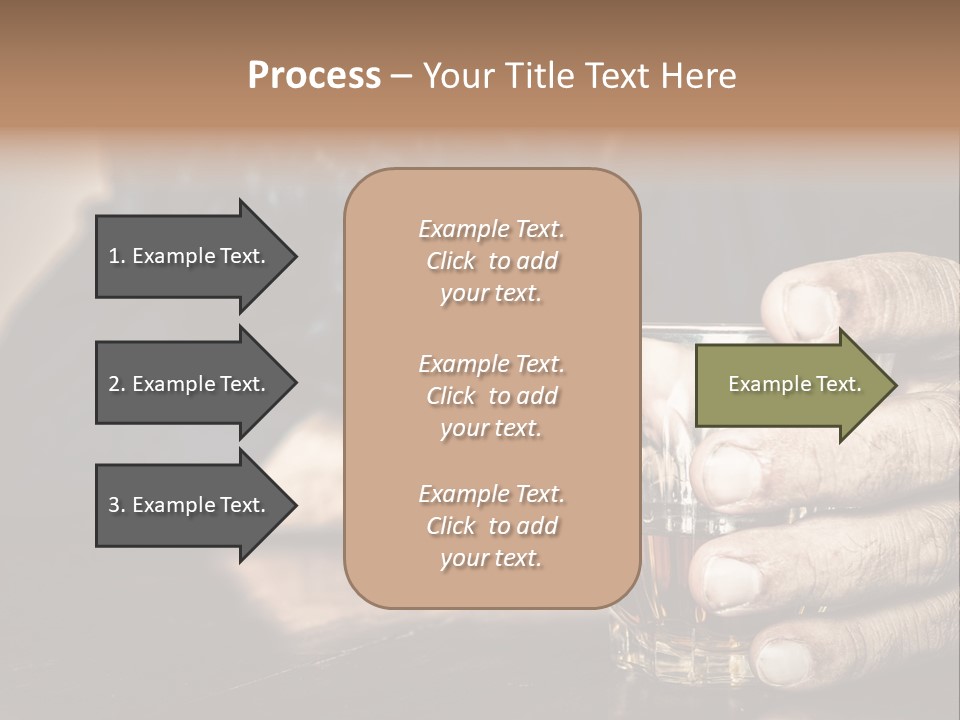 Process – Your Title Text Here

1. Example Text.

2. Example Text.

3. Example Text.

Example Text. Click to add your text.

Example Text. Click to add your text.

Example Text. Click to add your text.

Example Text.